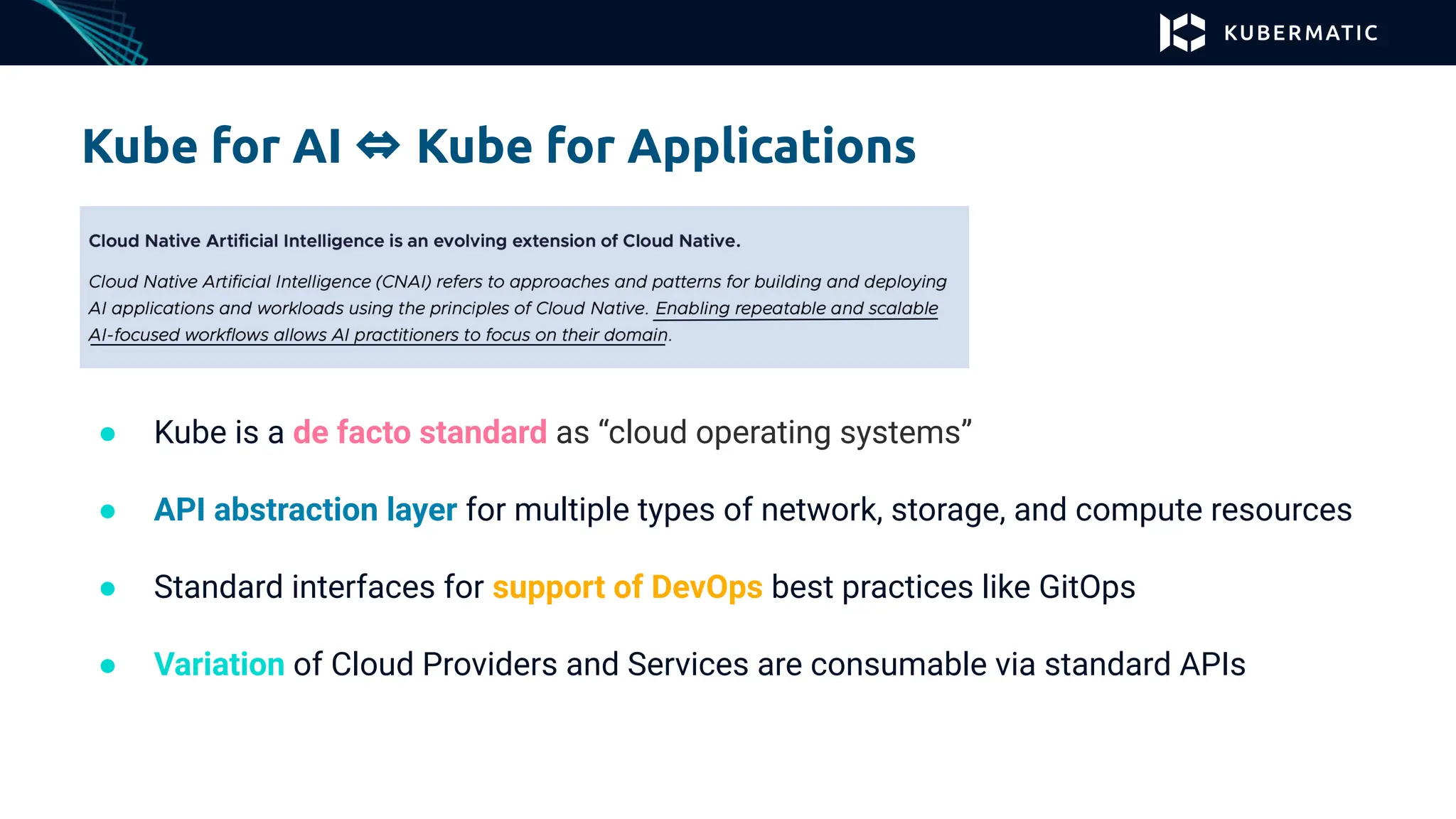 KUBERMATIC

Kube for AI ⇔ Kube for Applications

Cloud Native Artificial Intelligence is an evolving extension of Cloud Native.

Cloud Native Artificial Intelligence (CNAI) refers to approaches and patterns for building and deploying AI applications and workloads using the principles of Cloud Native. Enabling repeatable and scalable AI-focused workflows allows AI practitioners to focus on their domain.

- Kube is a de facto standard as “cloud operating systems”
- API abstraction layer for multiple types of network, storage, and compute resources
- Standard interfaces for support of DevOps best practices like GitOps
- Variation of Cloud Providers and Services are consumable via standard APIs